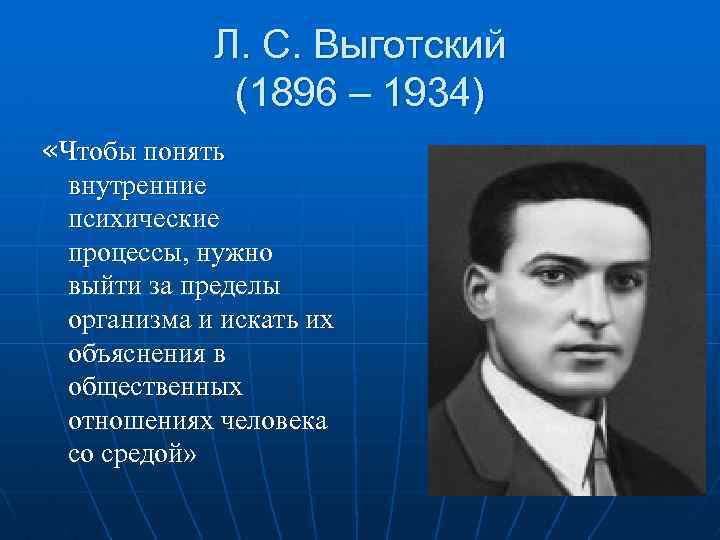 Л. С. Выготский
(1896 – 1934)

«Чтобы понять внутренние психические процессы, нужно выйти за пределы организма и искать их объяснения в общественных отношениях человека со средой»